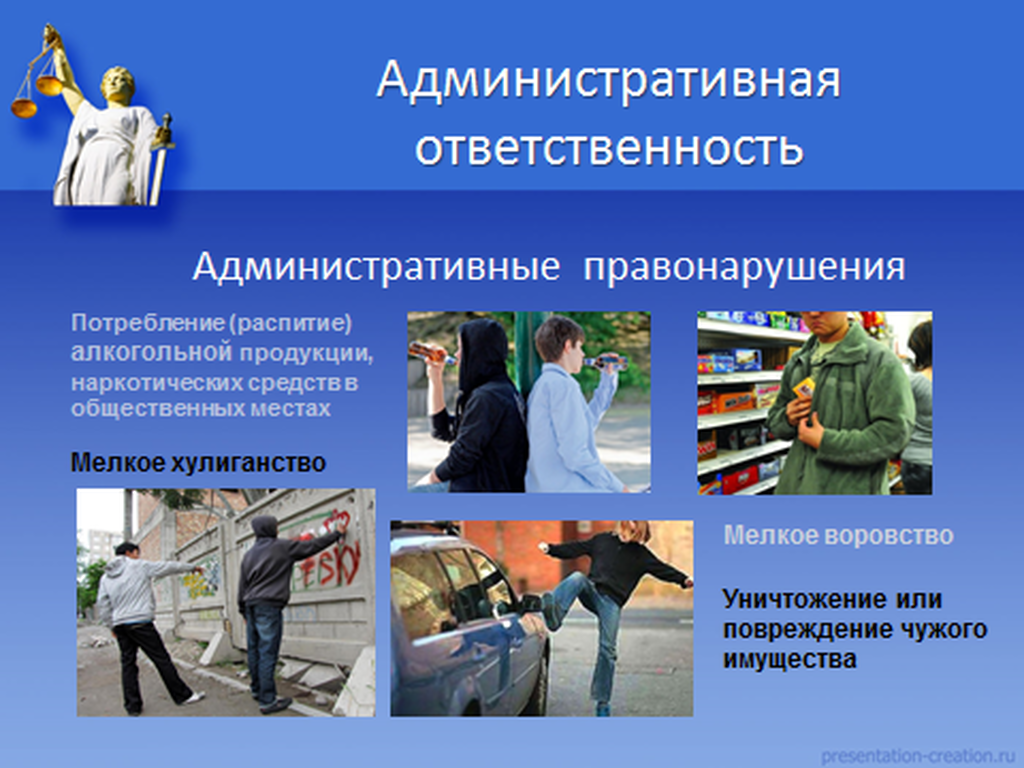 Административная ответственность

Административные правонарушения

Потребление (распитие) алкогольной продукции, наркотических средств в общественных местах

Мелкое хулиганство

Мелкое воровство

Уничтожение или повреждение чужого имущества

presentation-creation.ru